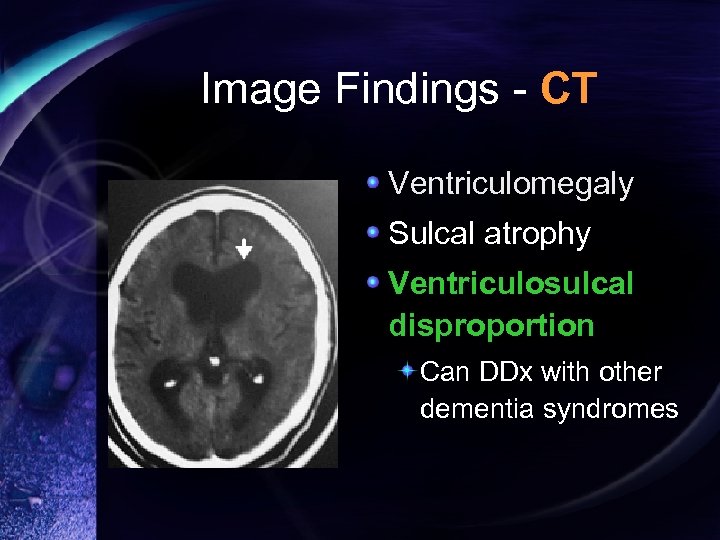 Image Findings - CT

Ventriculomegaly
Sulcal atrophy
Ventriculosulcal disproportion
Can DDx with other dementia syndromes